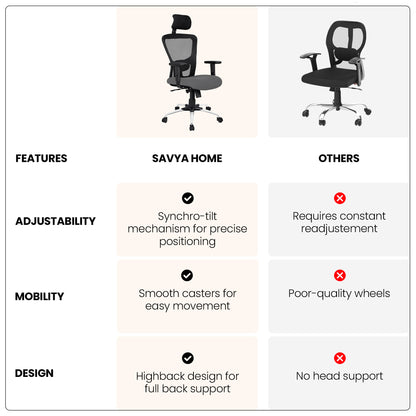 | FEATURES | SAVYA HOME | OTHERS |
|---|---|---|
| ADJUSTABILITY | Synchro-tilt mechanism for precise positioning | Requires constant readjustement |
| MOBILITY | Smooth casters for easy movement | Poor-quality wheels |
| DESIGN | Highback design for full back support | No head support |